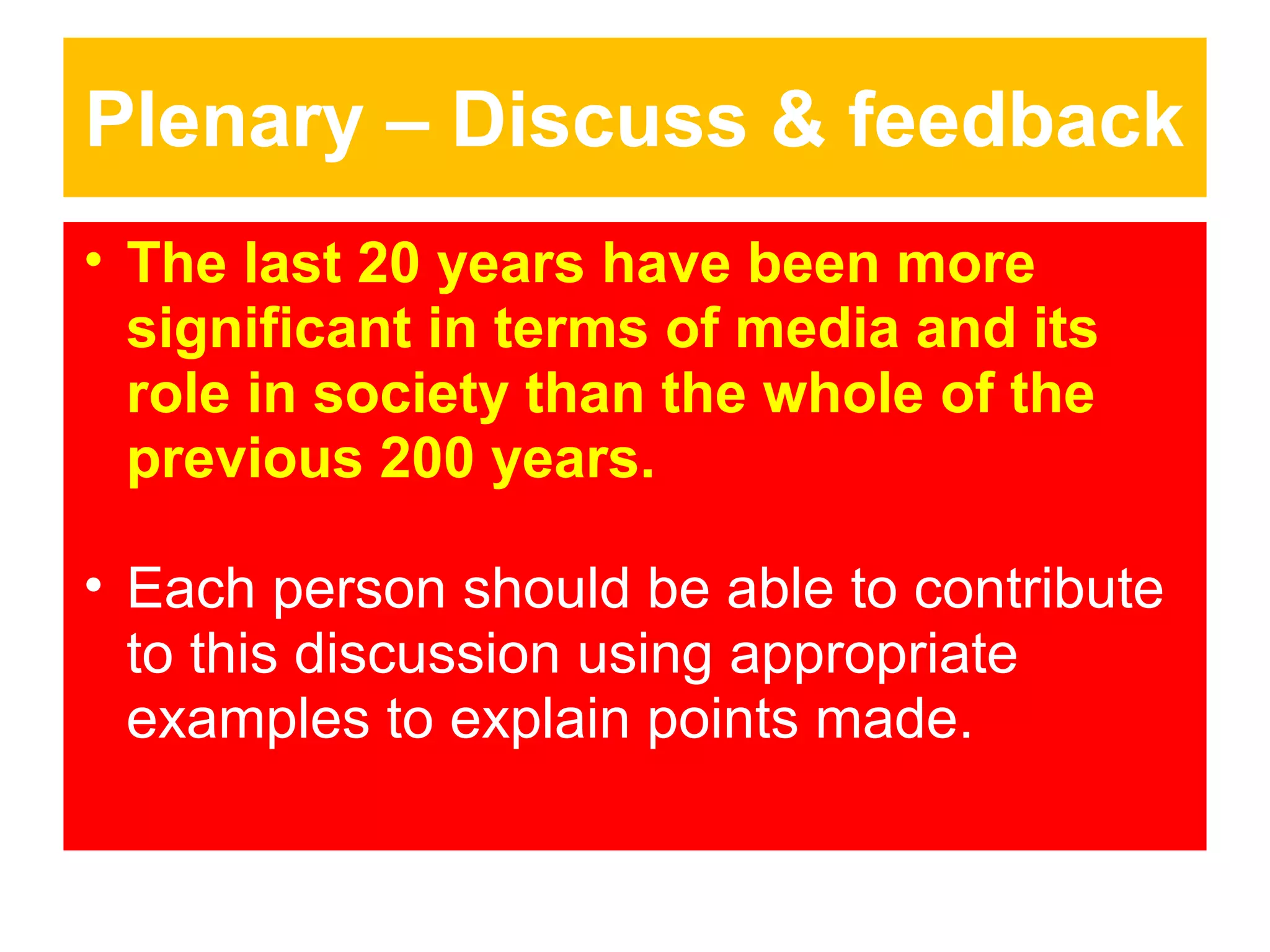 Plenary – Discuss & feedback

• The last 20 years have been more significant in terms of media and its role in society than the whole of the previous 200 years.

• Each person should be able to contribute to this discussion using appropriate examples to explain points made.